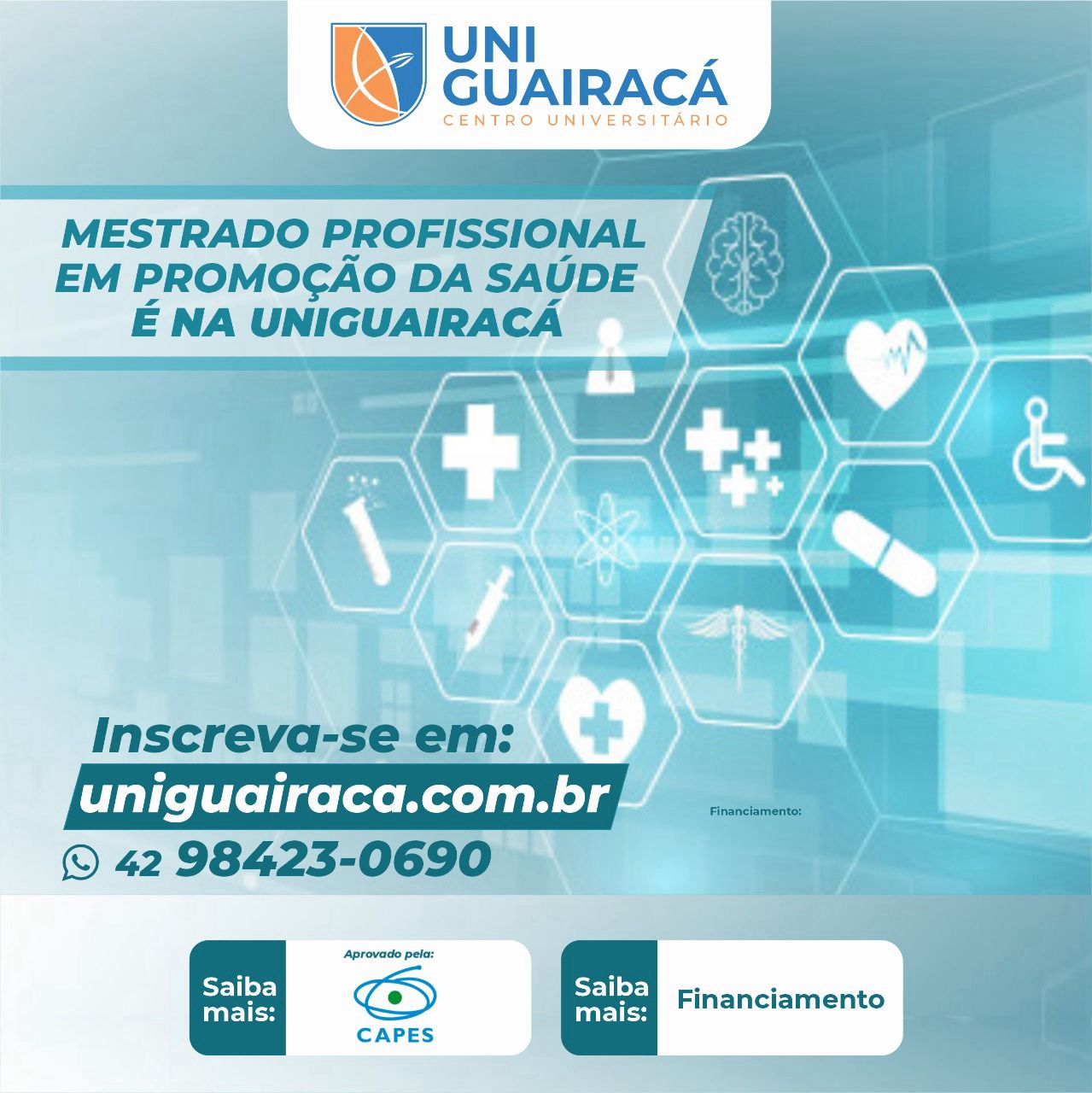 UNI GUAIRACÁ
CENTRO UNIVERSITÁRIO

MESTRADO PROFISSIONAL EM PROMOÇÃO DA SAÚDE É NA UNIGUAIRACÁ

Inscreva-se em:
uniguairaca.com.br
42 98423-0690

Financiamento:

Saiba mais:
Aprovado pela:
CAPES

Saiba mais:
Financiamento